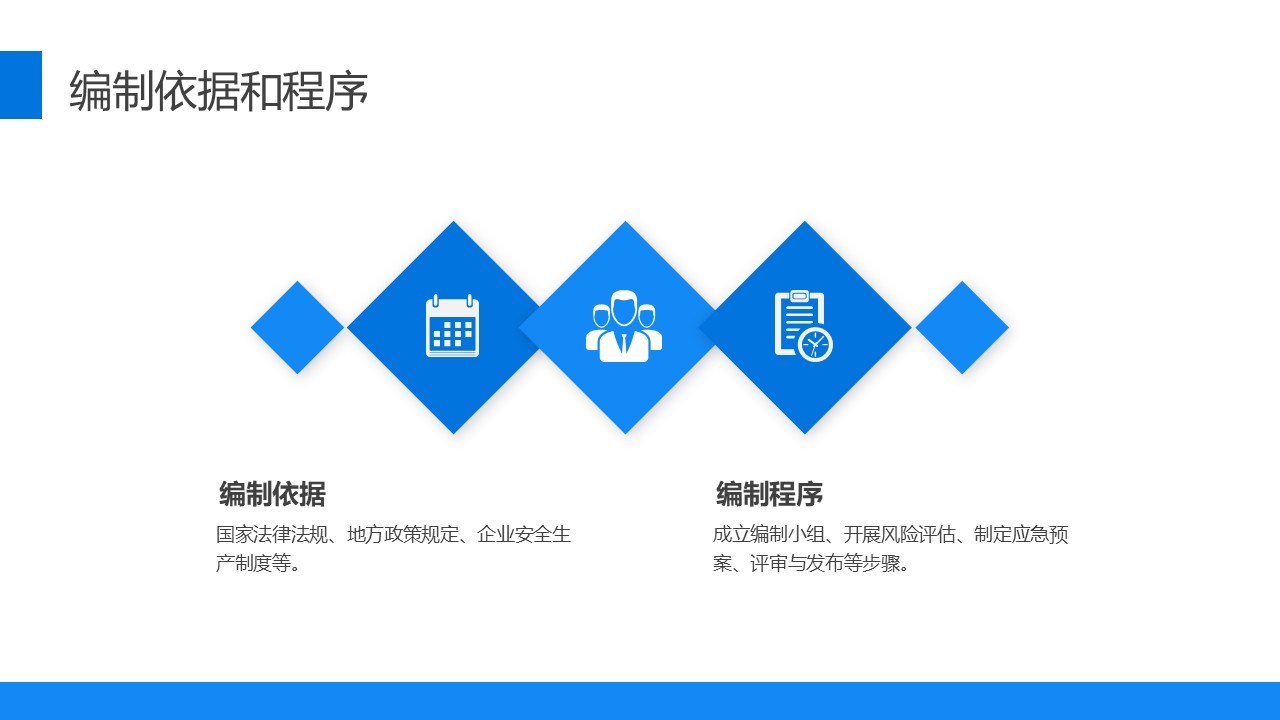 编制依据和程序

编制依据

国家法律法规、地方政策规定、企业安全生产制度等。

编制程序

成立编制小组、开展风险评估、制定应急预案、评审与发布等步骤。